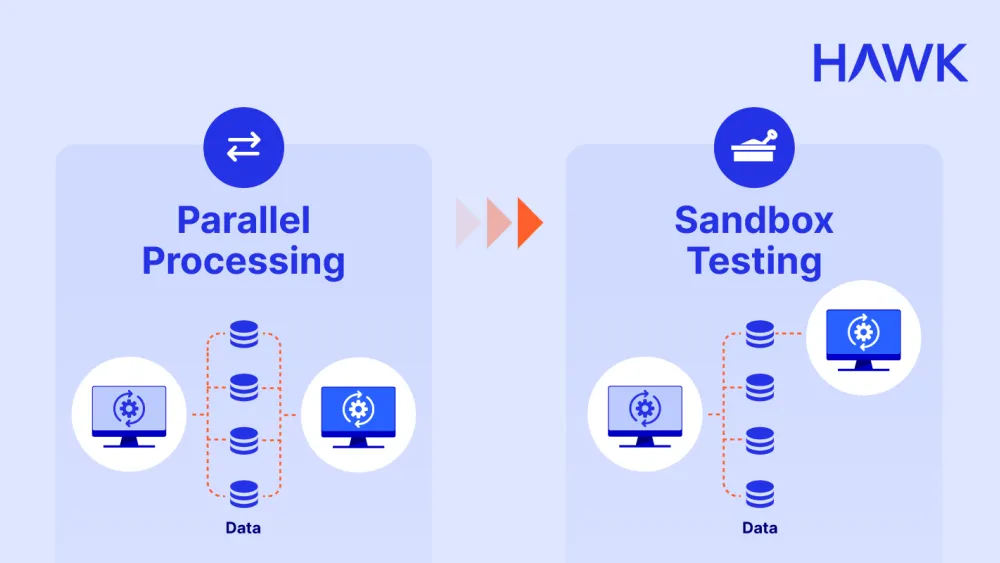 HAWK

Parallel Processing

Data

Sandbox Testing

Data